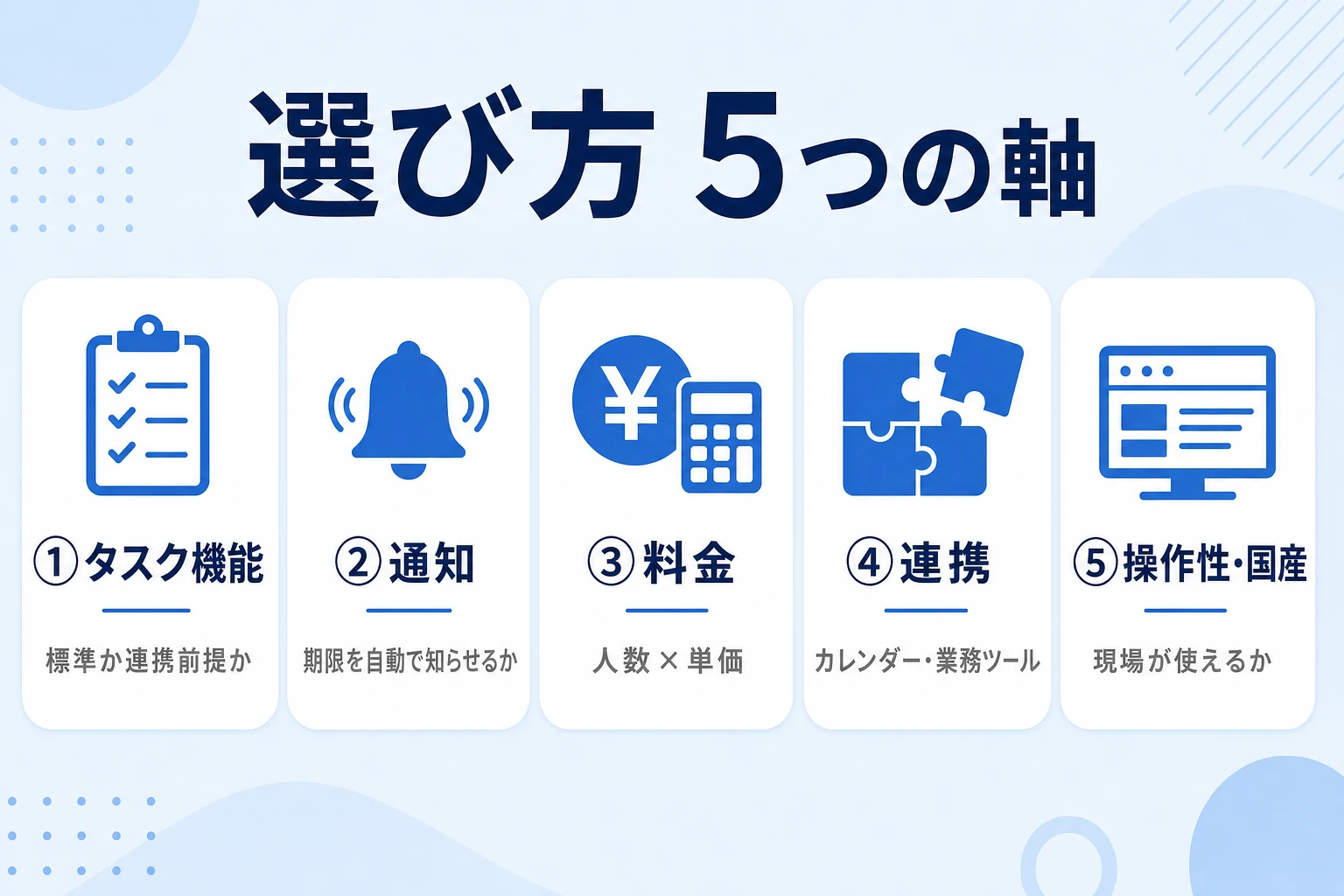 選び方 5つの軸

①タスク機能

標準か連携前提か

②通知

期限を自動で知らせるか

③料金

人数 × 単価

④連携

カレンダー・業務ツール

⑤操作性・国産

現場が使えるか